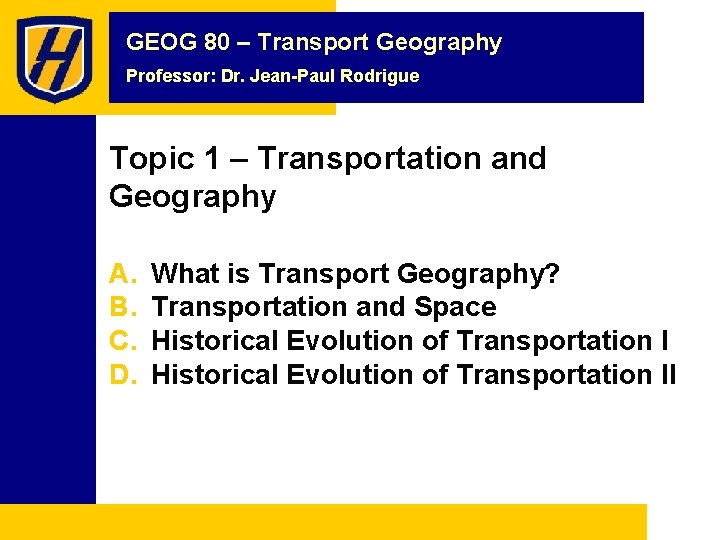 H

GEOG 80 – Transport Geography
Professor: Dr. Jean-Paul Rodrigue

Topic 1 – Transportation and Geography

A. What is Transport Geography?
B. Transportation and Space
C. Historical Evolution of Transportation I
D. Historical Evolution of Transportation II